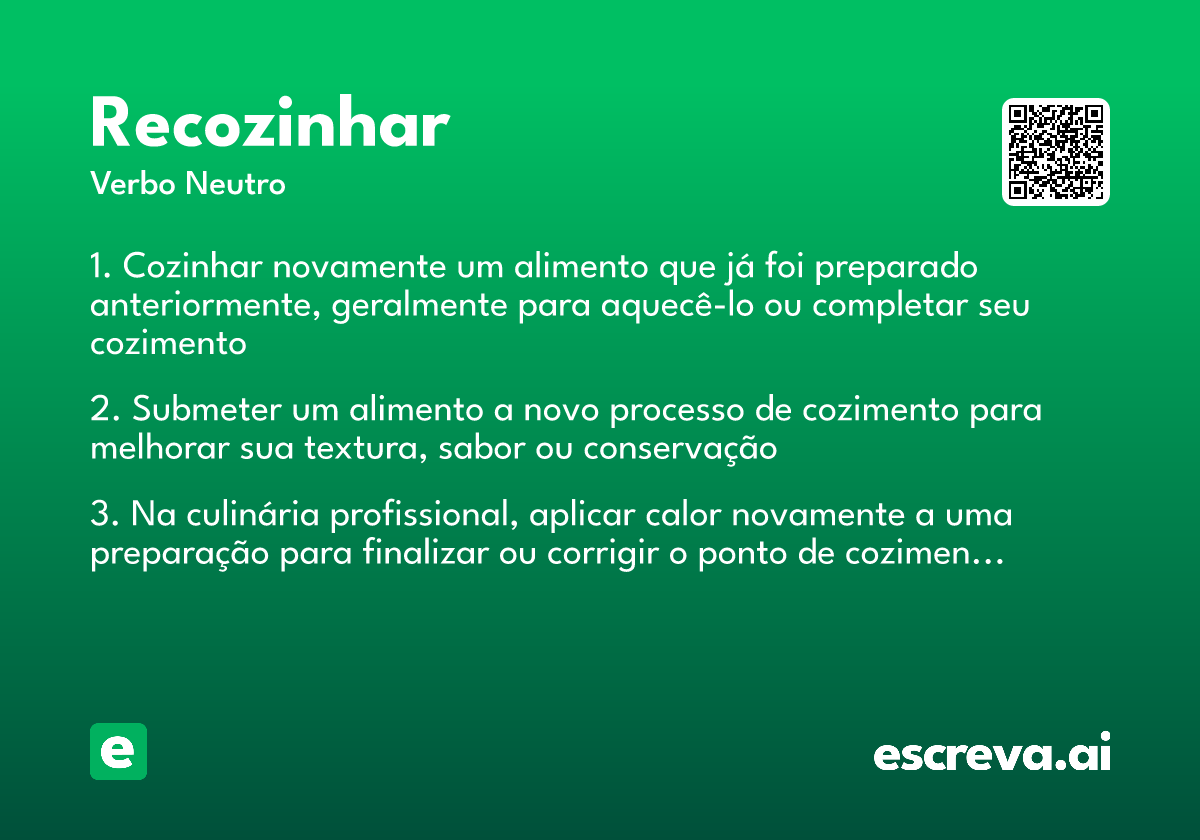 Recozinhar

Verbo Neutro

1. Cozinhar novamente um alimento que já foi preparado anteriormente, geralmente para aquecê-lo ou completar seu cozimento

2. Submeter um alimento a novo processo de cozimento para melhorar sua textura, sabor ou conservação

3. Na culinária profissional, aplicar calor novamente a uma preparação para finalizar ou corrigir o ponto de cozimen…

e

escreva.ai